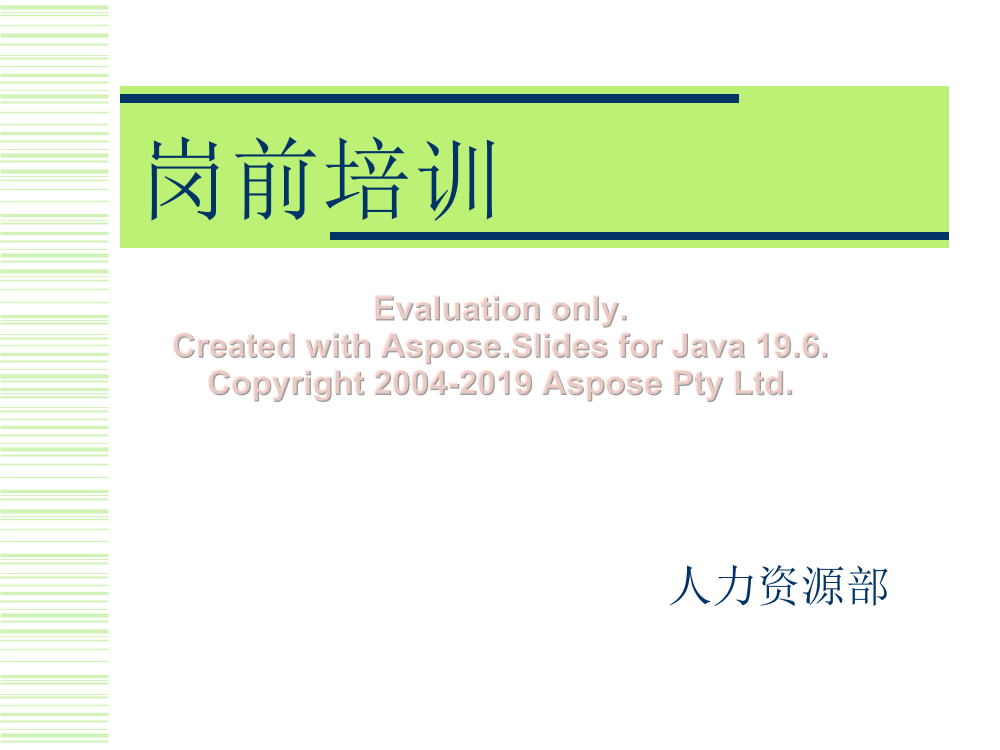 岗前培训

Evaluation only.
Created with Aspose.Slides for Java 19.6.
Copyright 2004-2019 Aspose Pty Ltd.

人力资源部